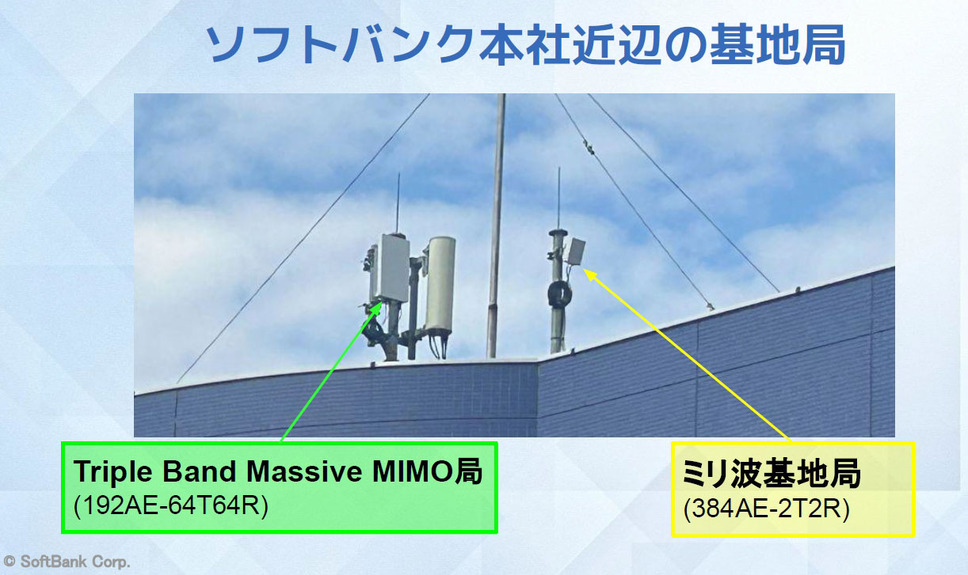 ソフトバンク本社近辺の基地局

Triple Band Massive MIMO局
(192AE-64T64R)

ミリ波基地局
(384AE-2T2R)

© SoftBank Corp.